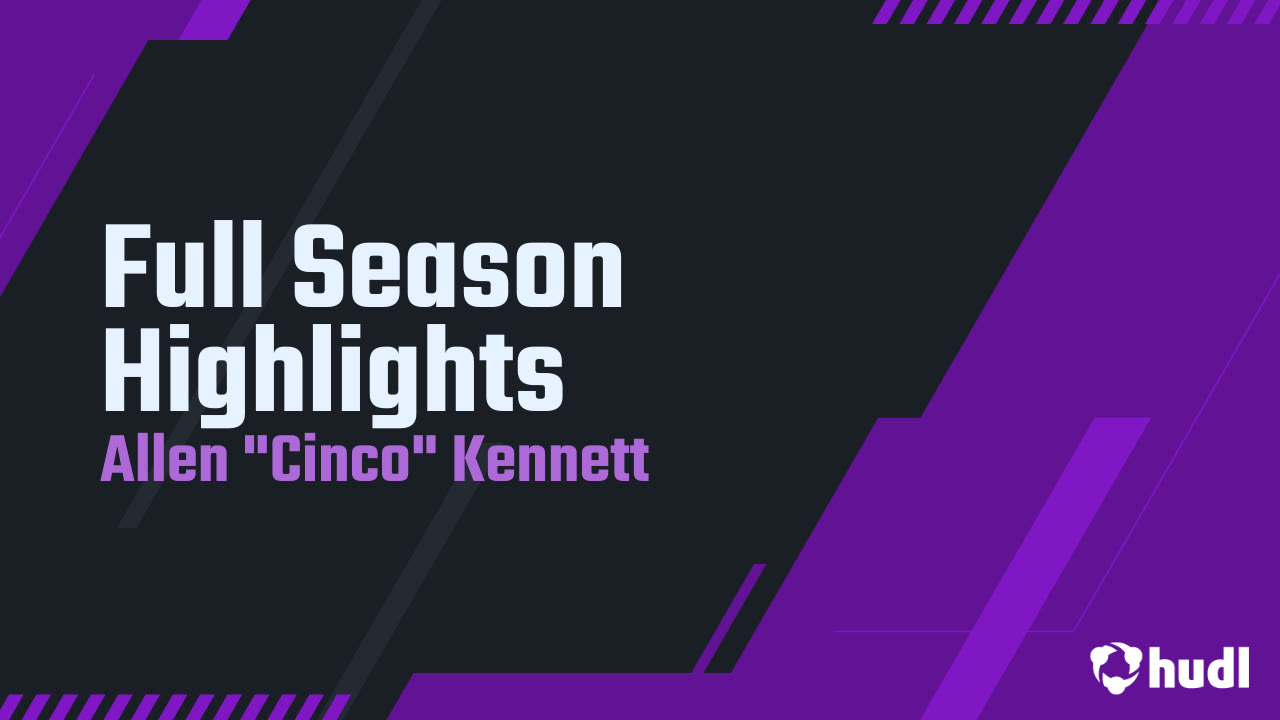 Full Season Highlights

Allen "Cinco" Kennett

hudl